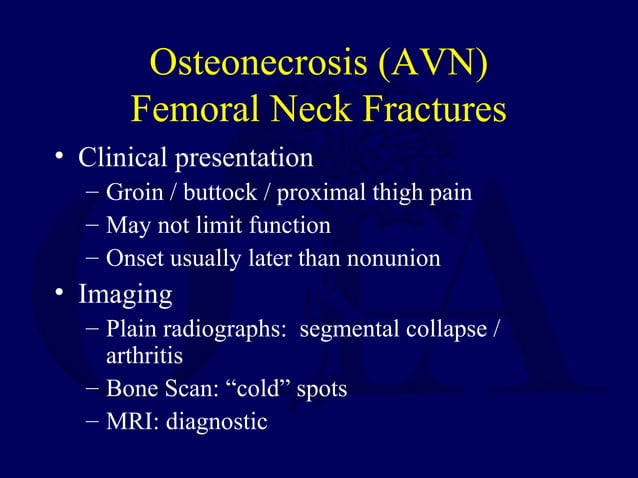 Osteonecrosis (AVN)
Femoral Neck Fractures

• Clinical presentation
– Groin / buttock / proximal thigh pain
– May not limit function
– Onset usually later than nonunion

• Imaging
– Plain radiographs: segmental collapse / arthritis
– Bone Scan: “cold” spots
– MRI: diagnostic